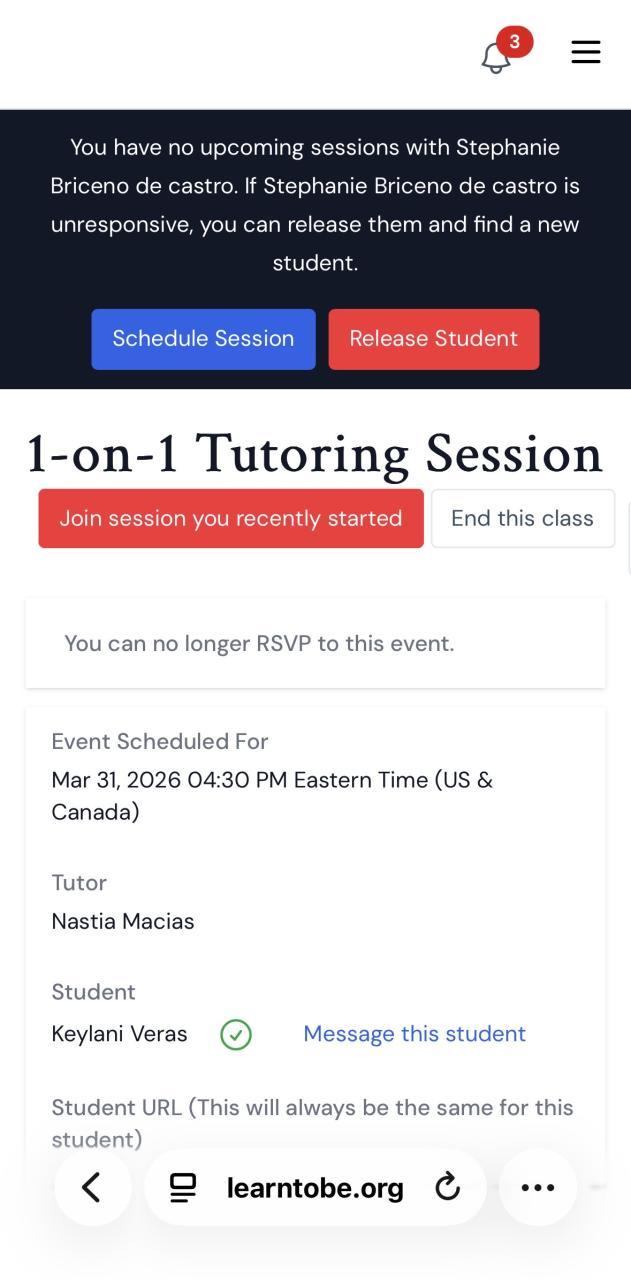 3

You have no upcoming sessions with Stephanie Briceno de castro. If Stephanie Briceno de castro is unresponsive, you can release them and find a new student.

Schedule Session Release Student

1-on-1 Tutoring Session

Join session you recently started End this class

You can no longer RSVP to this event.

Event Scheduled For
Mar 31, 2026 04:30 PM Eastern Time (US & Canada)

Tutor
Nastia Macias

Student
Keylani Veras Message this student

Student URL (This will always be the same for this student)

learntobe.org